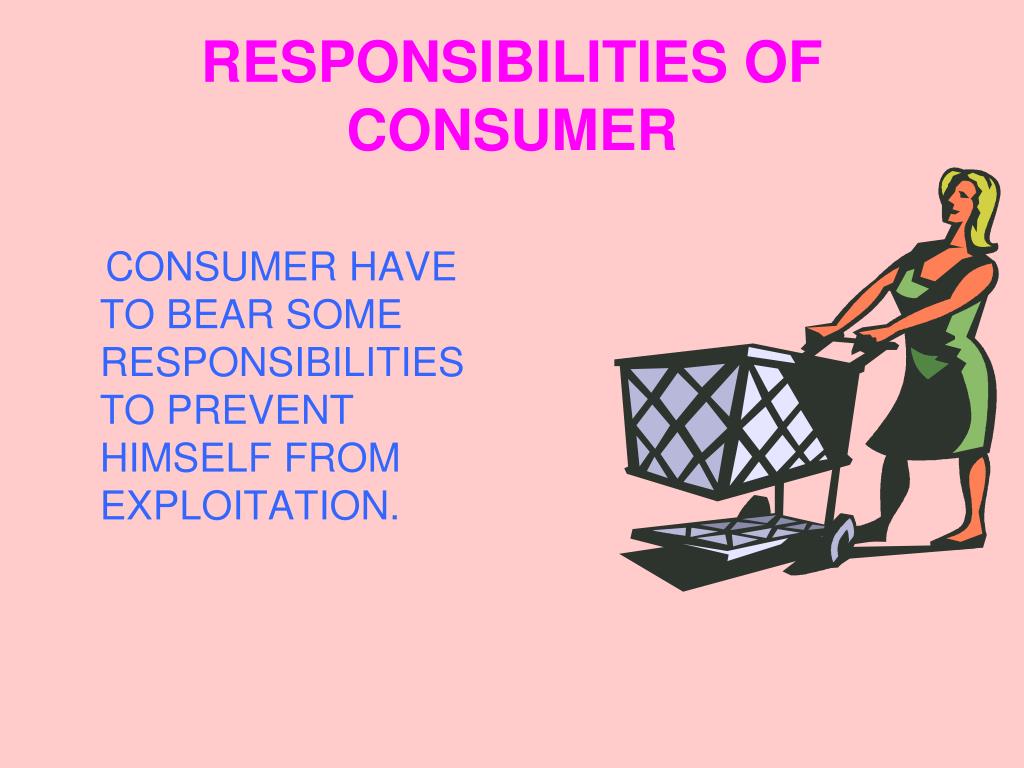 RESPONSIBILITIES OF CONSUMER

CONSUMER HAVE TO BEAR SOME RESPONSIBILITIES TO PREVENT HIMSELF FROM EXPLOITATION.